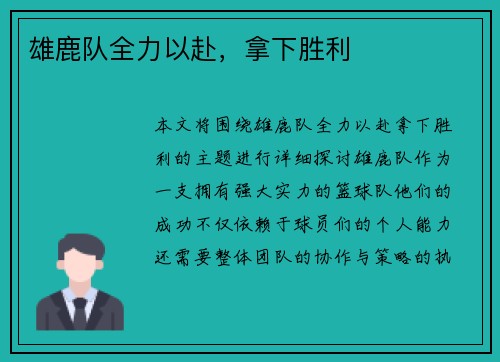 雄鹿队全力以赴，拿下胜利

本文将围绕雄鹿队全力以赴拿下胜利的主题进行详细探讨雄鹿队作为一支拥有强大实力的篮球队他们的成功不仅依赖于球员们的个人能力还需要整体团队的协作与策略的执